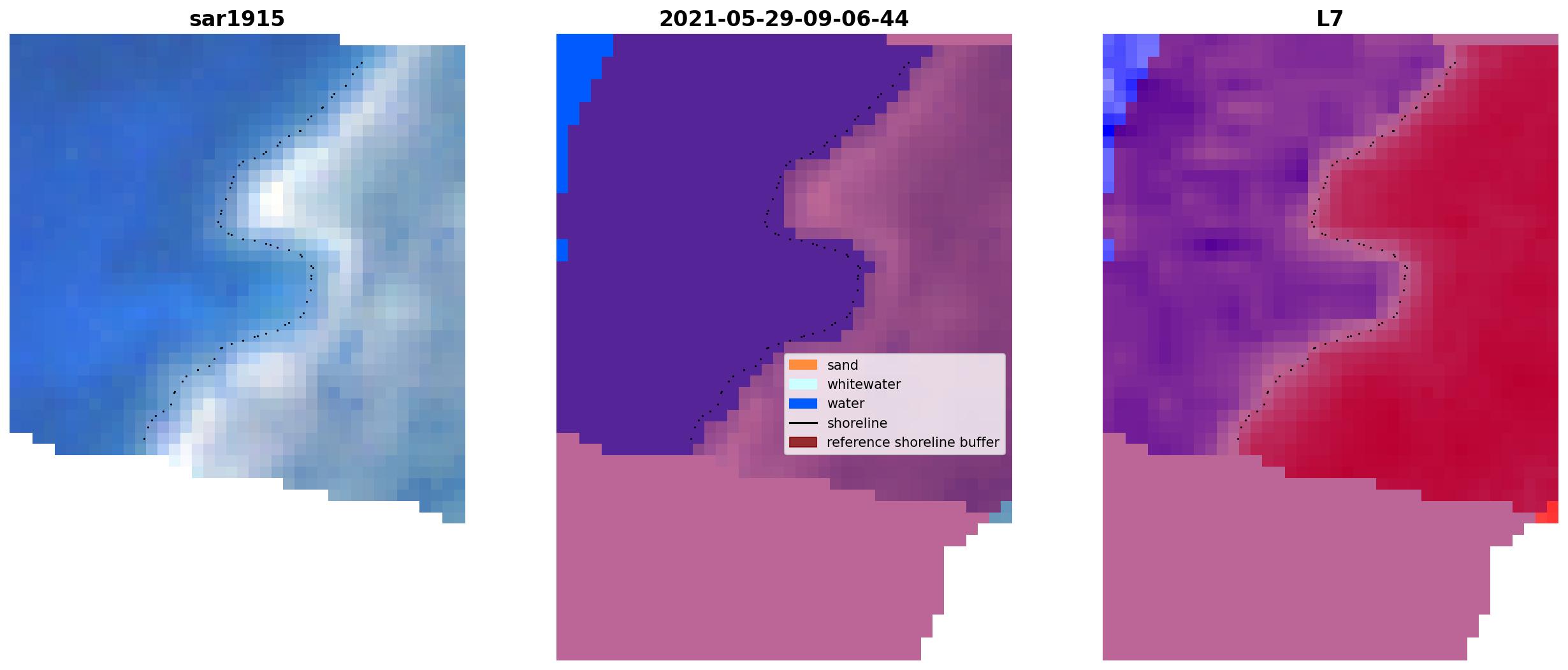 sar1915

2021-05-29-09-06-44

sand
whitewater
water
shoreline
reference shoreline buffer

L7